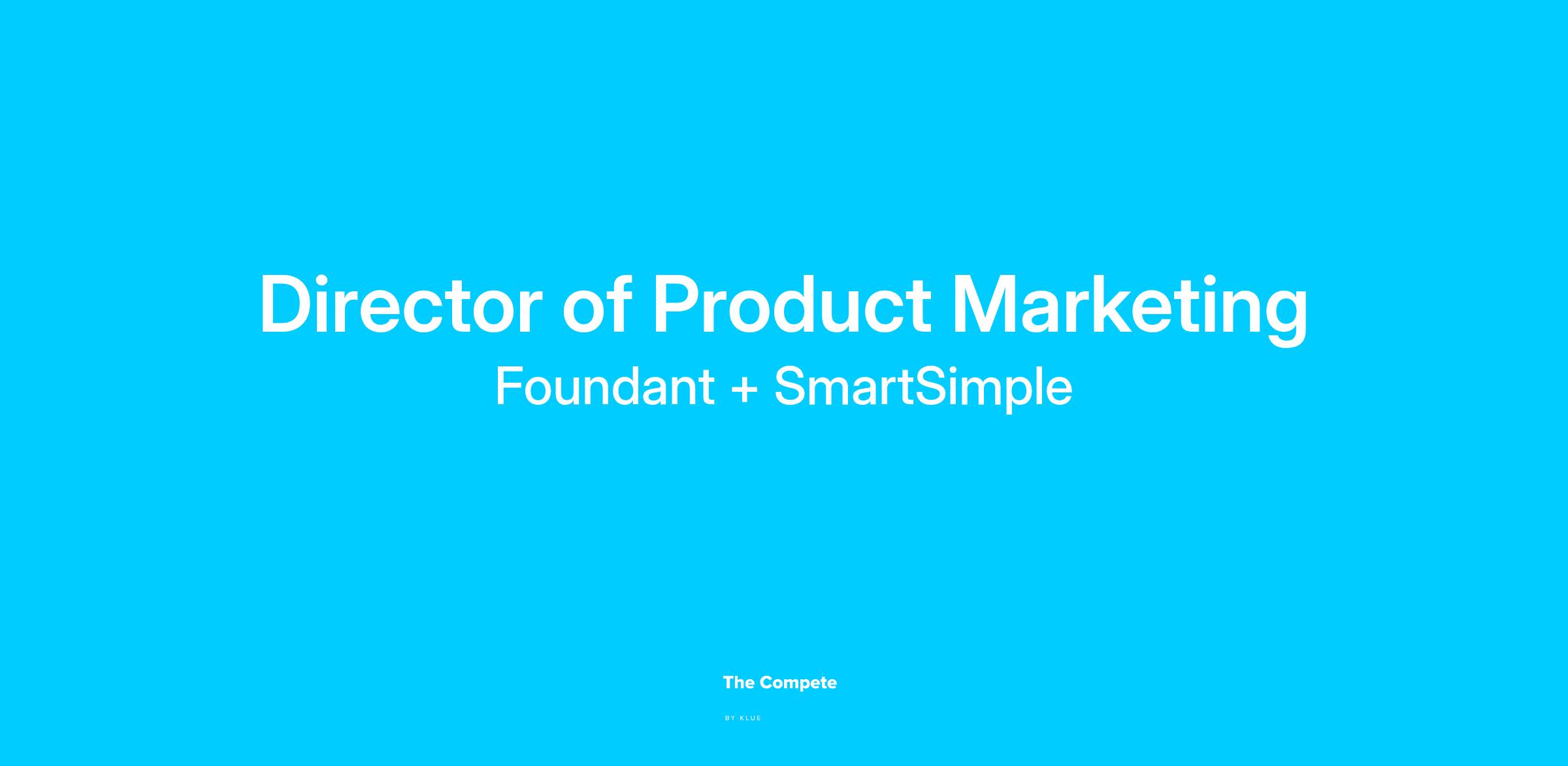 Director of Product Marketing

Foundant + SmartSimple

The Compete

BY KLUE